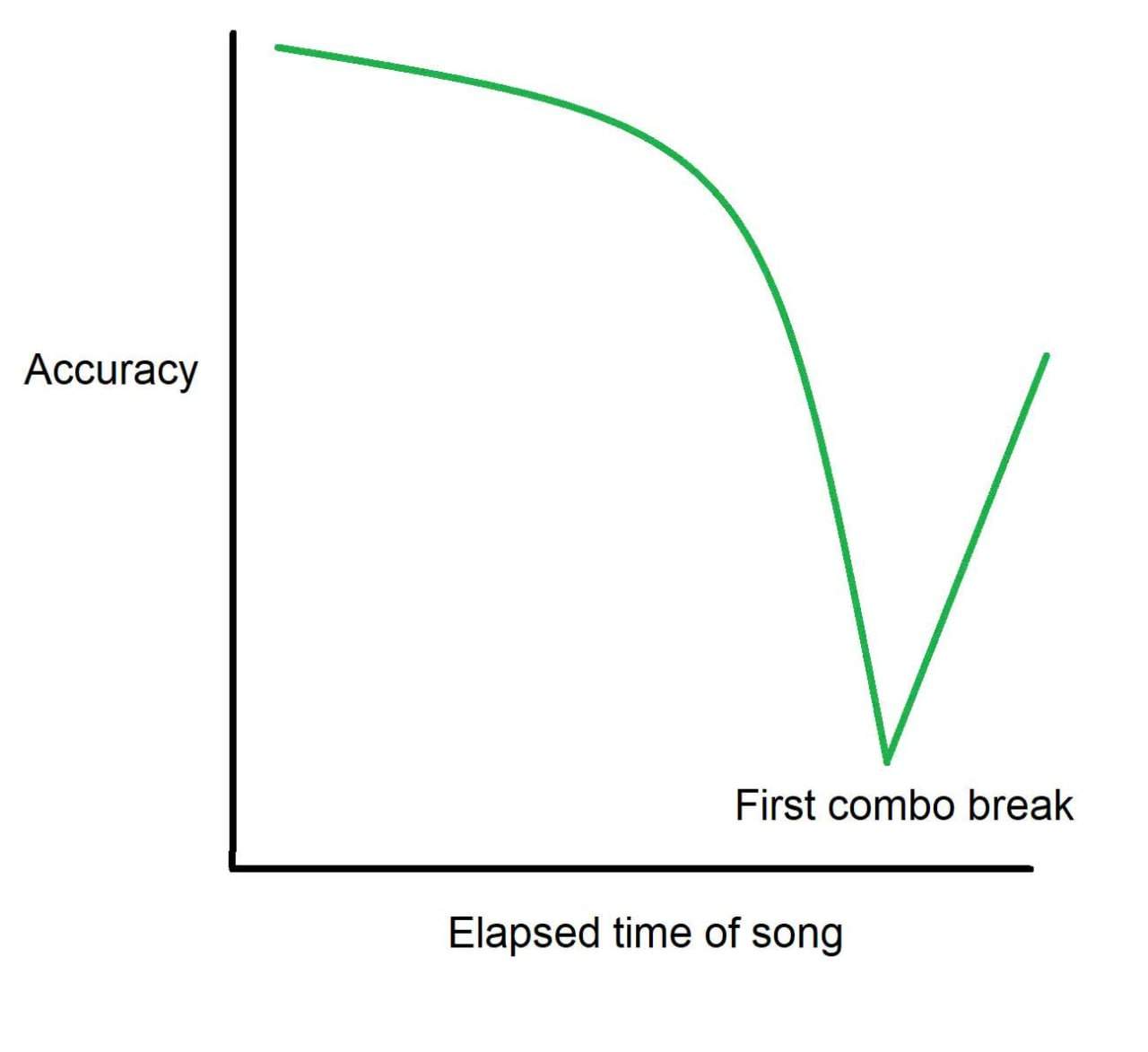 Accuracy

First combo break

Elapsed time of song